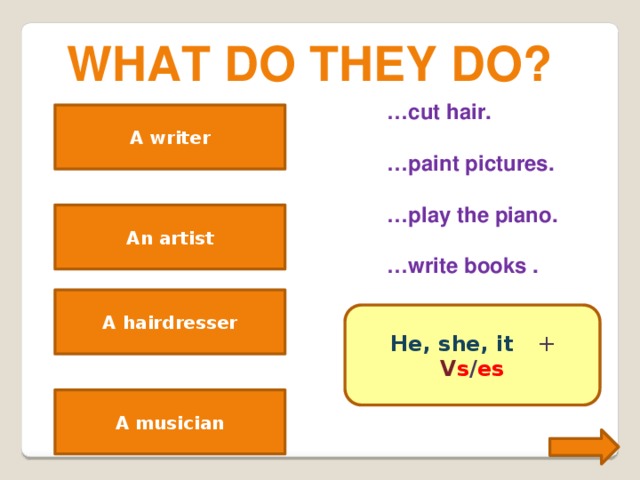 WHAT DO THEY DO?

A writer

An artist

A hairdresser

A musician

…cut hair.

…paint pictures.

…play the piano.

…write books .

He, she, it + Vs/es